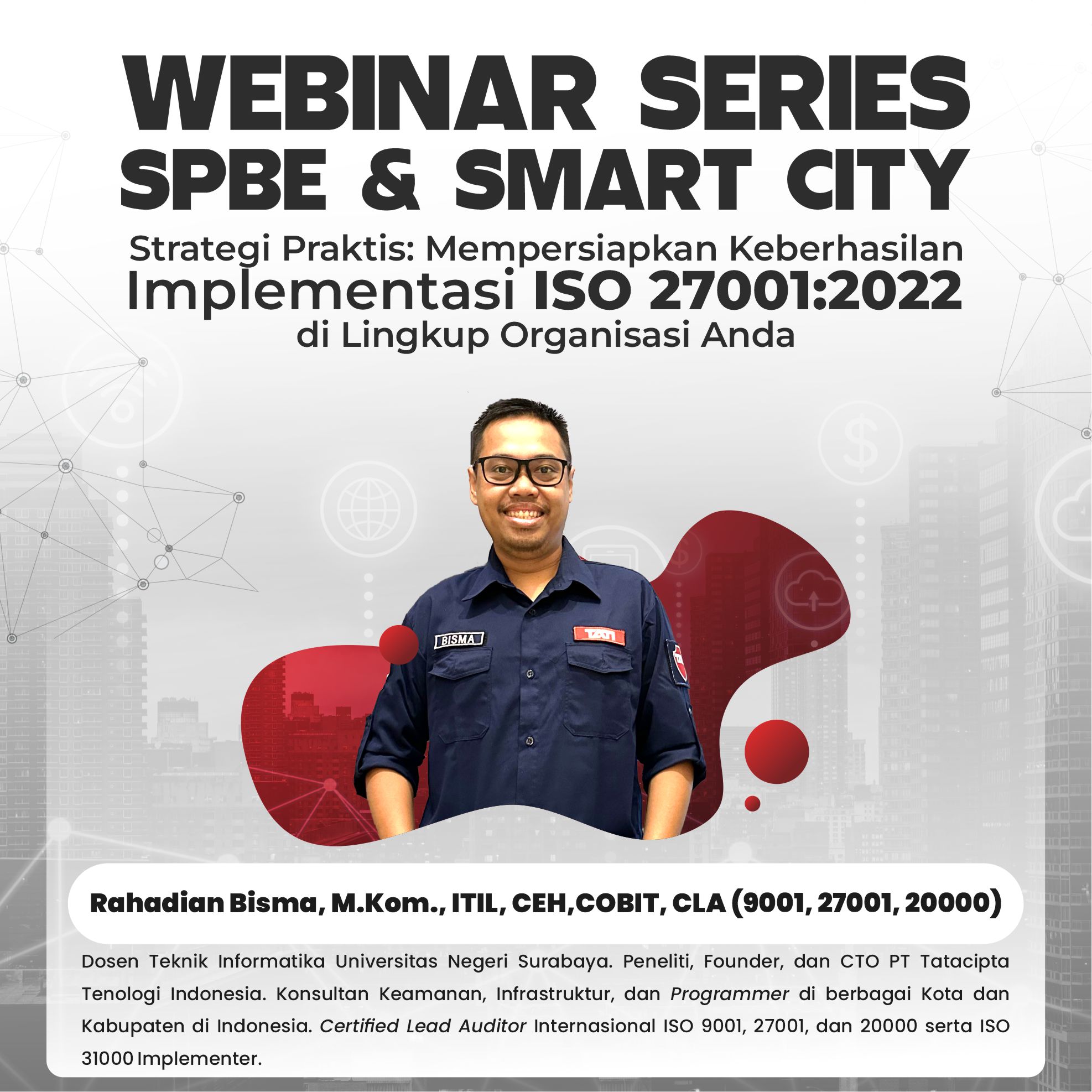 WEBINAR SERIES
SPBE & SMART CITY

Strategi Praktis: Mempersiapkan Keberhasilan
Implementasi ISO 27001:2022
di Lingkup Organisasi Anda

BISMA

TATI

Rahadian Bisma, M.Kom., ITIL, CEH,COBIT, CLA (9001, 27001, 20000)

Dosen Teknik Informatika Universitas Negeri Surabaya. Peneliti, Founder, dan CTO PT Tatacipta Tenologi Indonesia. Konsultan Keamanan, Infrastruktur, dan Programmer di berbagai Kota dan Kabupaten di Indonesia. Certified Lead Auditor Internasional ISO 9001, 27001, dan 20000 serta ISO 31000 Implementer.